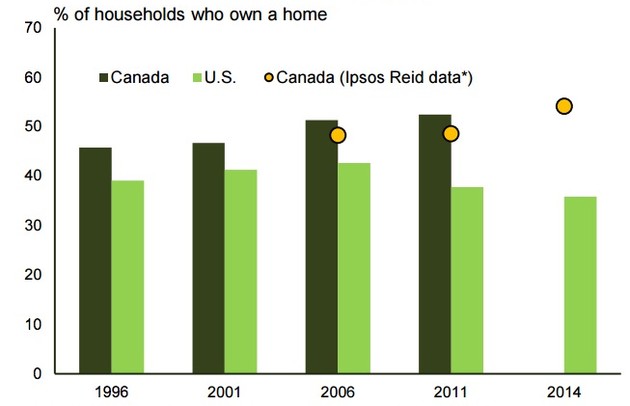 % of households who own a home

70
60
50
40
30
20
10
0

Canada U.S. Canada (Ipsos Reid data*)

1996 2001 2006 2011 2014